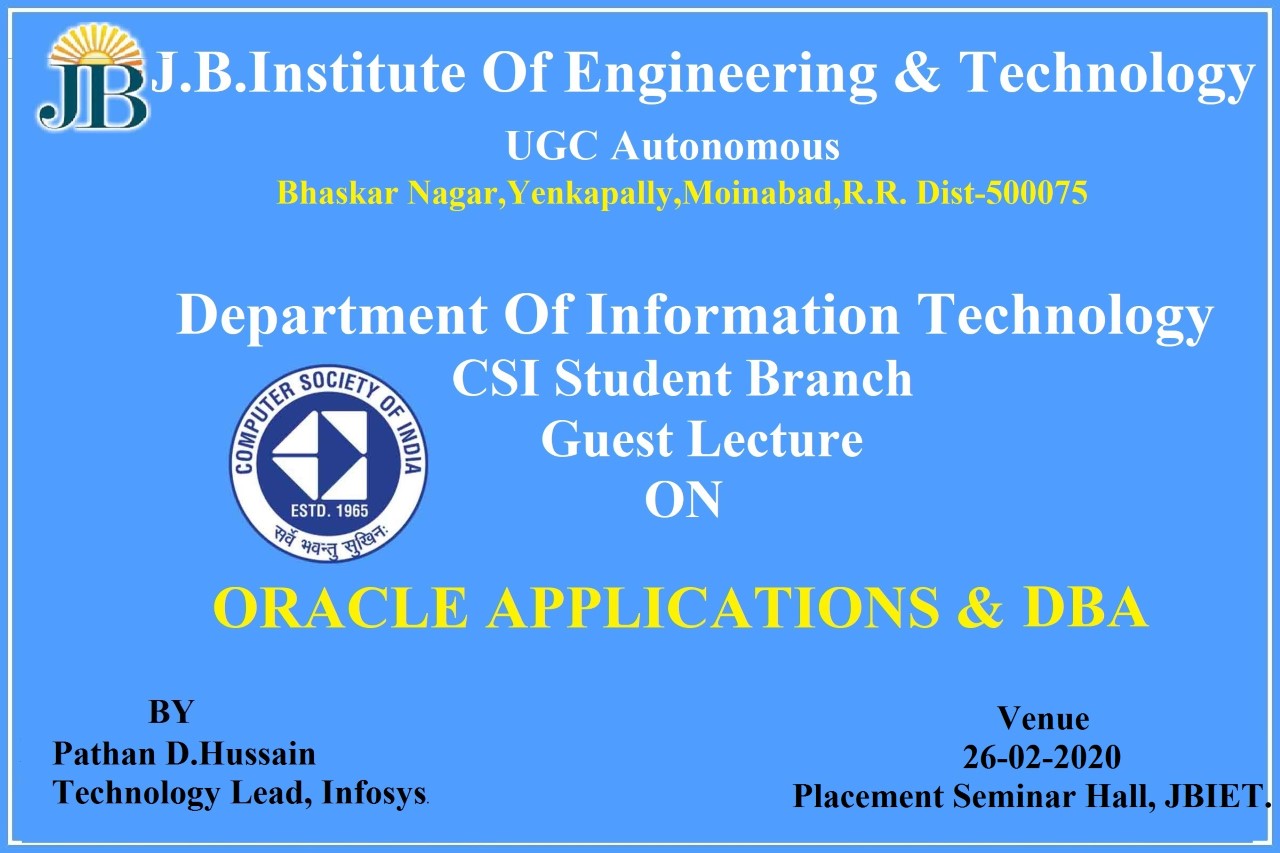 JB
J.B.Institute Of Engineering & Technology
UGC Autonomous
Bhaskar Nagar,Yenkapally,Moinabad,R.R. Dist-500075

Department Of Information Technology
CSI Student Branch
Guest Lecture
ON

COMPUTER SOCIETY OF INDIA
ESTD. 1965
सर्वे भवन्तु सुखिनः

ORACLE APPLICATIONS & DBA

BY
Pathan D.Hussain
Technology Lead, Infosys.

Venue
26-02-2020
Placement Seminar Hall, JBIET.